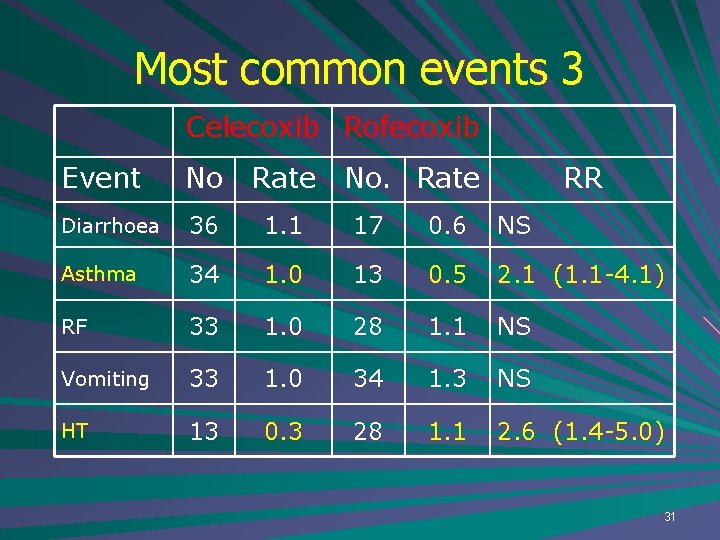 Most common events 3

|  | Celecoxib |  | Rofecoxib |  |  |
|---|---|---|---|---|---|
| Event | No | Rate | No. | Rate | RR |
| Diarrhoea | 36 | 1.1 | 17 | 0.6 | NS |
| Asthma | 34 | 1.0 | 13 | 0.5 | 2.1 (1.1-4.1) |
| RF | 33 | 1.0 | 28 | 1.1 | NS |
| Vomiting | 33 | 1.0 | 34 | 1.3 | NS |
| HT | 13 | 0.3 | 28 | 1.1 | 2.6 (1.4-5.0) |

31